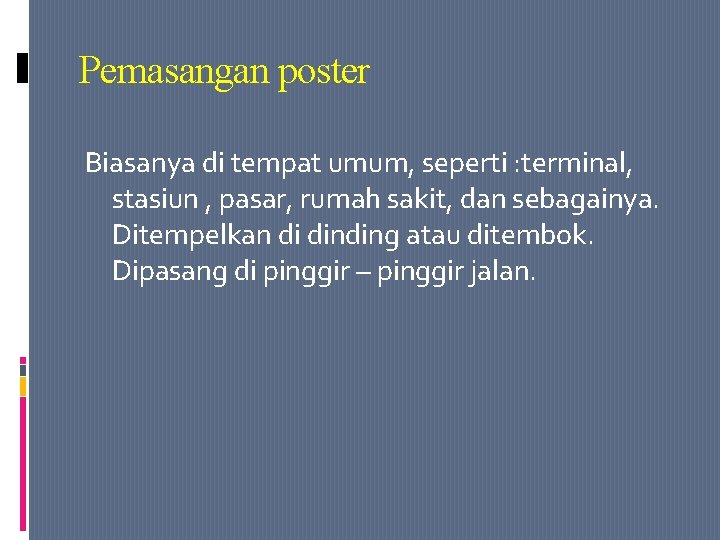 Pemasangan poster

Biasanya di tempat umum, seperti :terminal, stasiun , pasar, rumah sakit, dan sebagainya. Ditempelkan di dinding atau ditembok. Dipasang di pinggir – pinggir jalan.